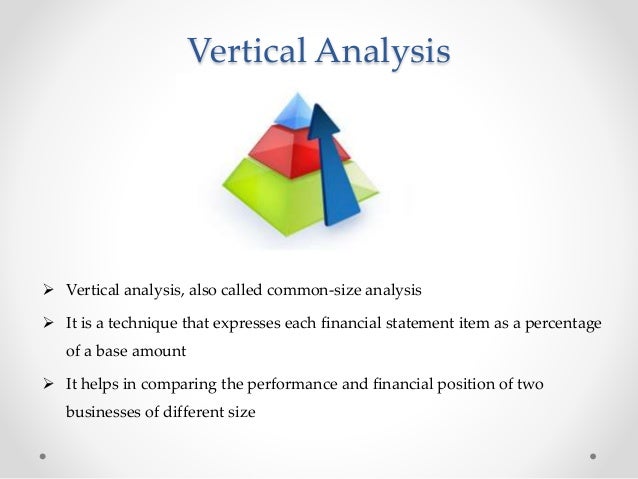 Vertical Analysis

➢ Vertical analysis, also called common-size analysis

➢ It is a technique that expresses each financial statement item as a percentage of a base amount

➢ It helps in comparing the performance and financial position of two businesses of different size